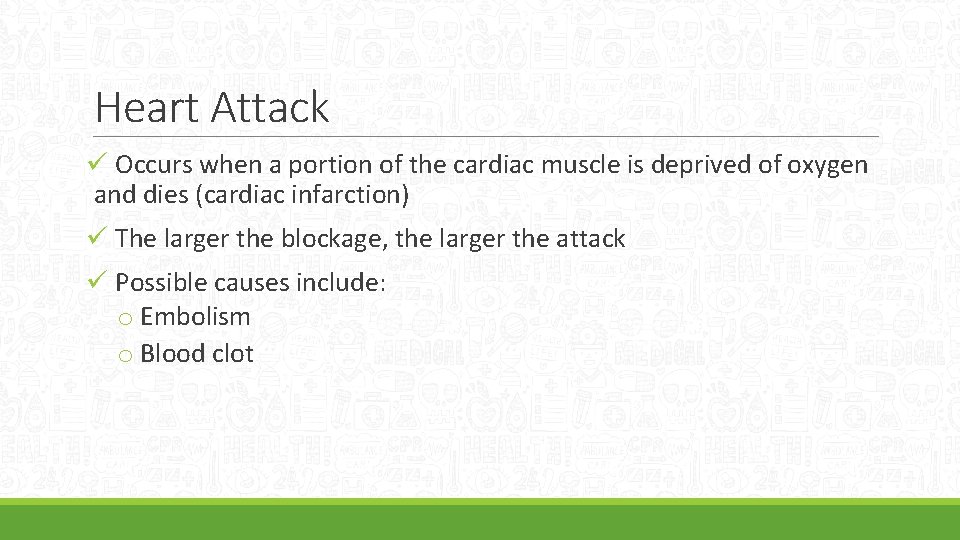 Heart Attack

✓ Occurs when a portion of the cardiac muscle is deprived of oxygen and dies (cardiac infarction)

✓ The larger the blockage, the larger the attack

✓ Possible causes include:
o Embolism
o Blood clot